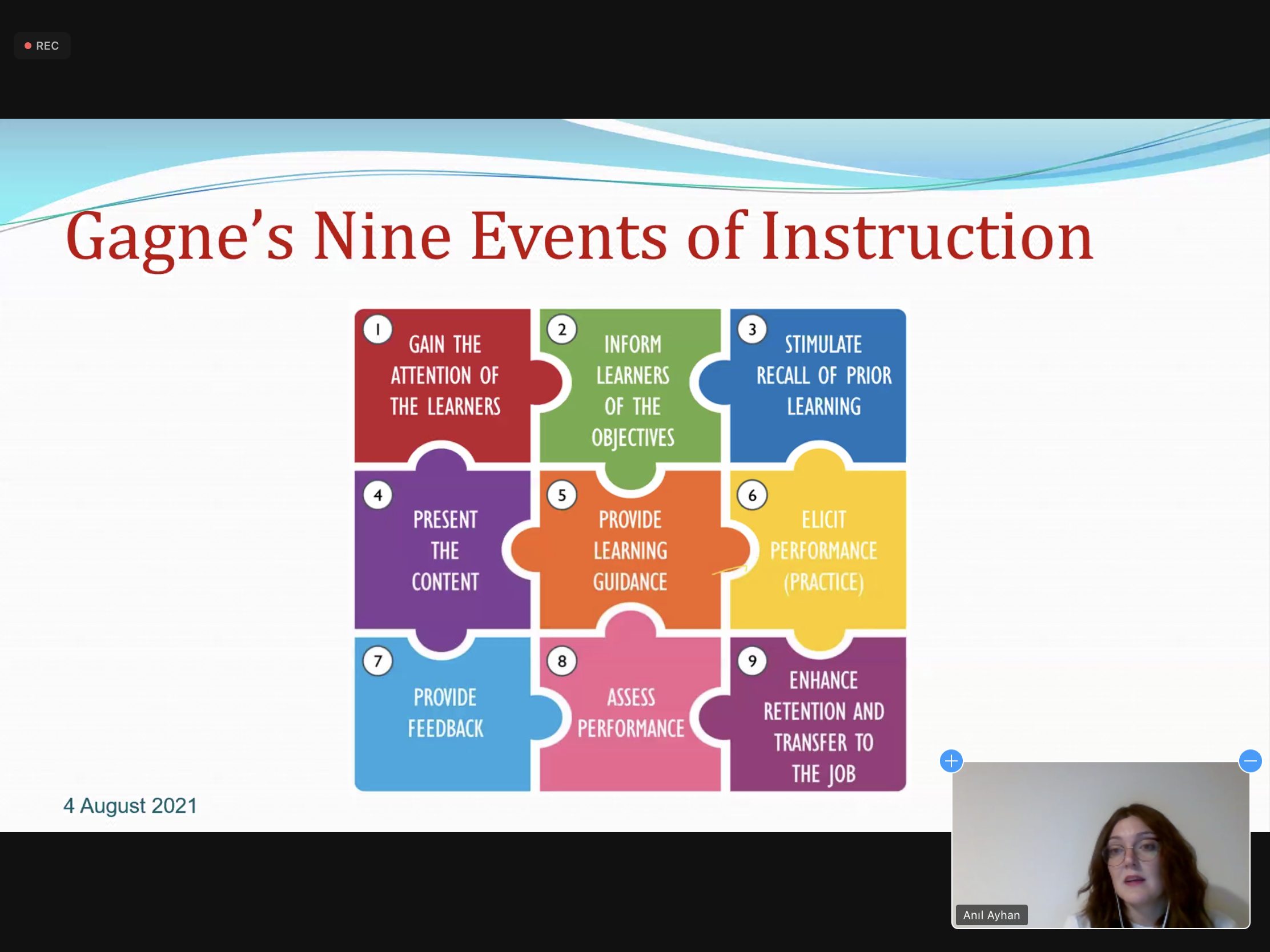 REC

Gagne's Nine Events of Instruction

1 GAIN THE ATTENTION OF THE LEARNERS

2 INFORM LEARNERS OF THE OBJECTIVES

3 STIMULATE RECALL OF PRIOR LEARNING

4 PRESENT THE CONTENT

5 PROVIDE LEARNING GUIDANCE

6 ELICIT PERFORMANCE (PRACTICE)

7 PROVIDE FEEDBACK

8 ASSESS PERFORMANCE

9 ENHANCE RETENTION AND TRANSFER TO THE JOB

4 August 2021

Anıl Ayhan